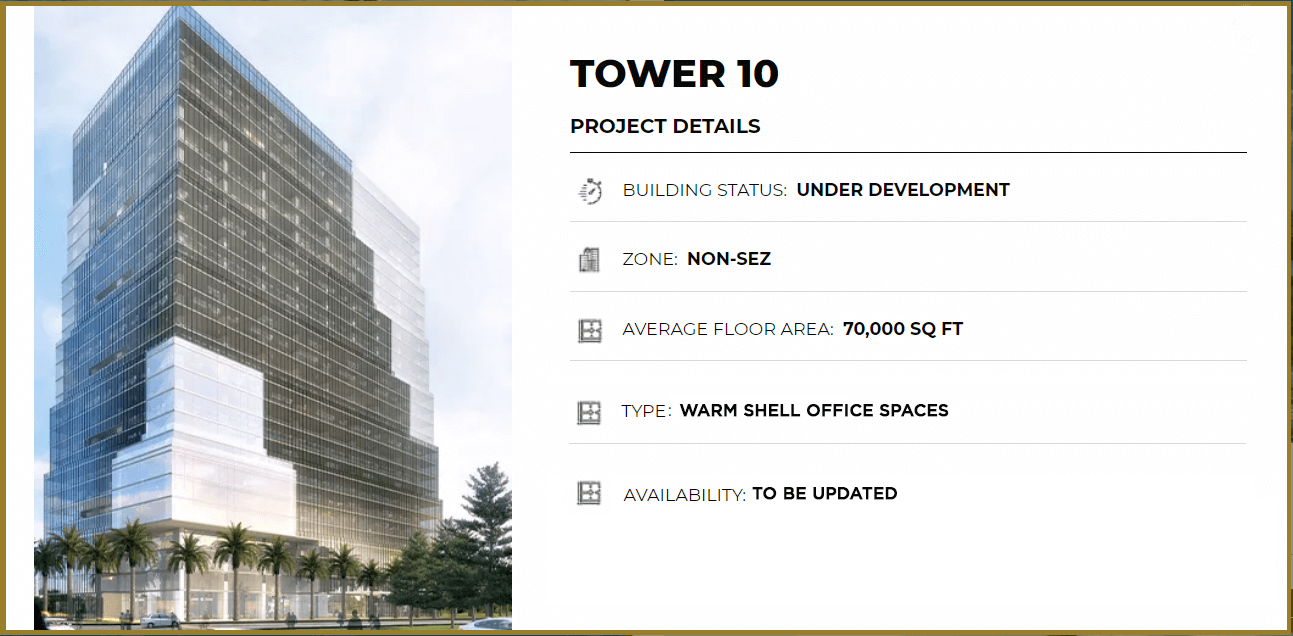 TOWER 10

PROJECT DETAILS

BUILDING STATUS: UNDER DEVELOPMENT

ZONE: NON-SEZ

AVERAGE FLOOR AREA: 70,000 SQ FT

TYPE: WARM SHELL OFFICE SPACES

AVAILABILITY: TO BE UPDATED